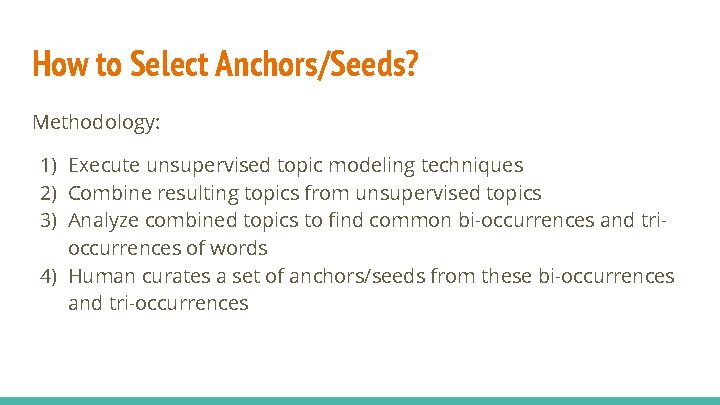 How to Select Anchors/Seeds?

Methodology:

1) Execute unsupervised topic modeling techniques
2) Combine resulting topics from unsupervised topics
3) Analyze combined topics to find common bi-occurrences and tri-occurrences of words
4) Human curates a set of anchors/seeds from these bi-occurrences and tri-occurrences